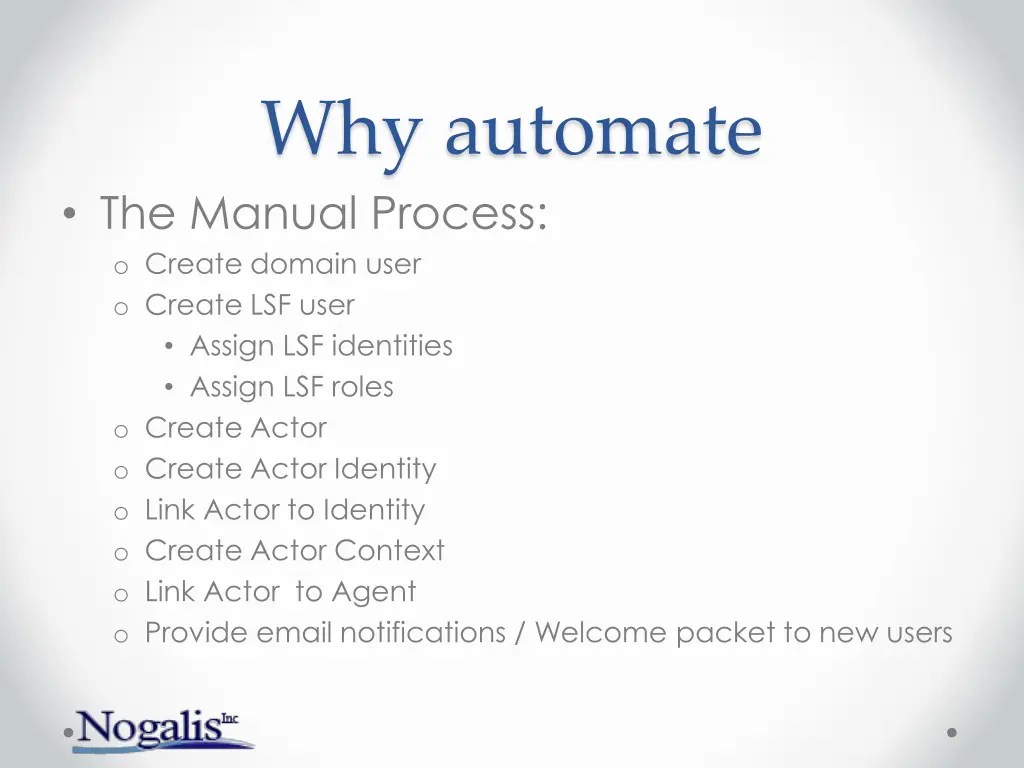 Why automate

• The Manual Process:
o Create domain user
o Create LSF user
• Assign LSF identities
• Assign LSF roles
o Create Actor
o Create Actor Identity
o Link Actor to Identity
o Create Actor Context
o Link Actor to Agent
o Provide email notifications / Welcome packet to new users

Nogalis Inc